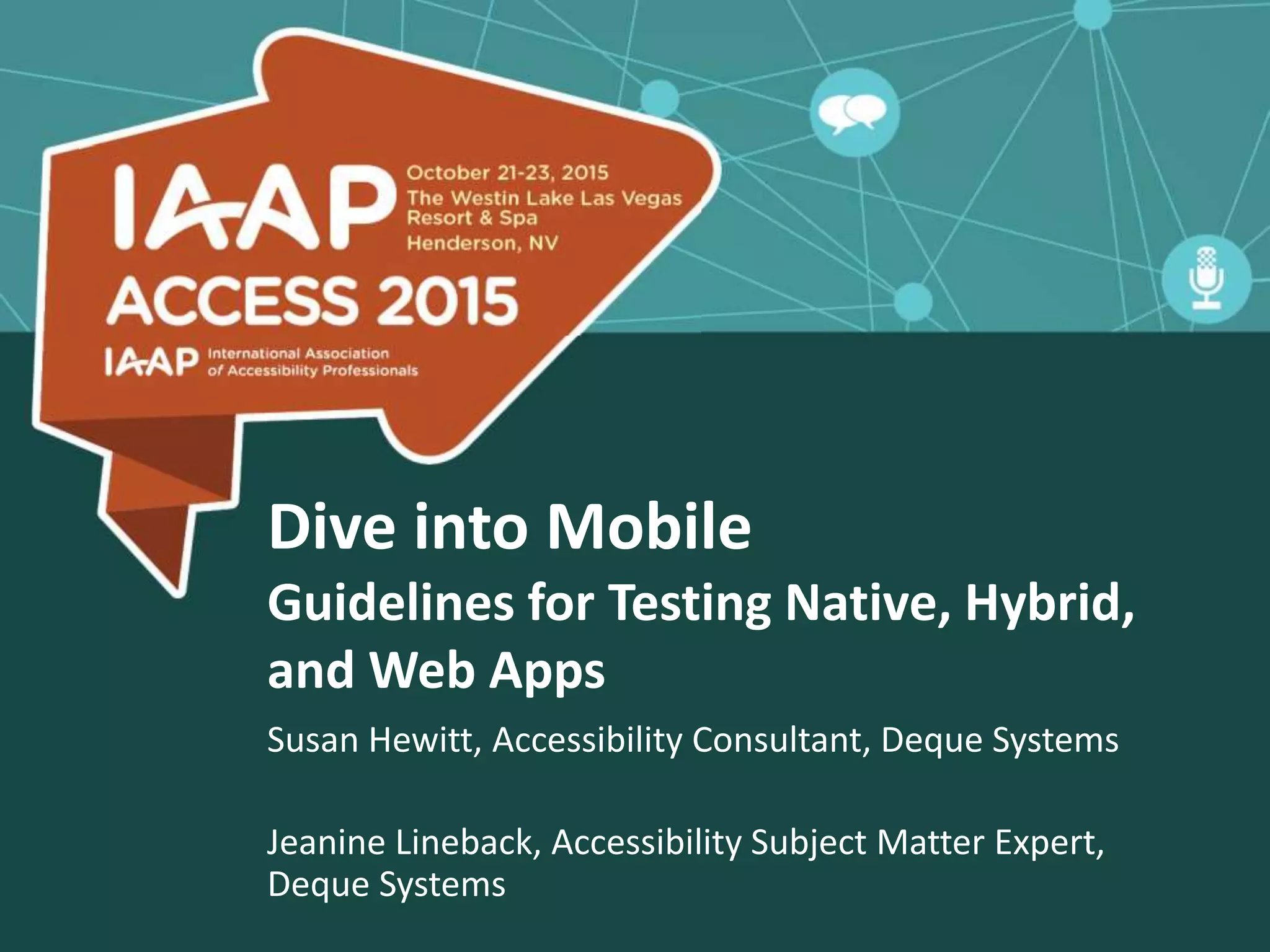 IAAP

October 21-23, 2015
The Westin Lake Las Vegas Resort & Spa
Henderson, NV

ACCESS 2015

IAAP International Association of Accessibility Professionals

Dive into Mobile
Guidelines for Testing Native, Hybrid, and Web Apps

Susan Hewitt, Accessibility Consultant, Deque Systems

Jeanine Lineback, Accessibility Subject Matter Expert, Deque Systems